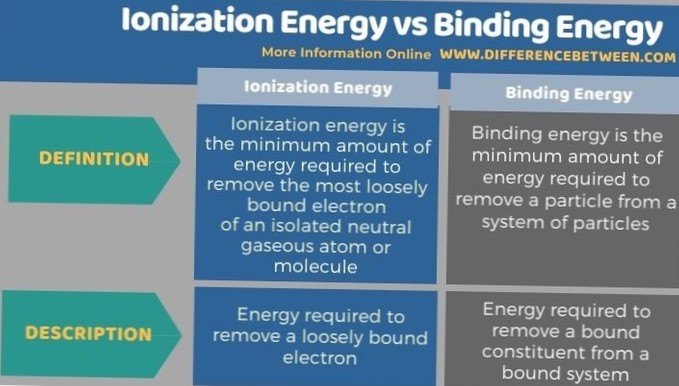 Ionization Energy vs Binding Energy

More Information Online WWW.DIFFERENCEBETWEEN.COM

| | Ionization Energy | Binding Energy |
|---|---|---|
| DEFINITION | Ionization energy is the minimum amount of energy required to remove the most loosely bound electron of an isolated neutral gaseous atom or molecule | Binding energy is the minimum amount of energy required to remove a particle from a system of particles |
| DESCRIPTION | Energy required to remove a loosely bound electron | Energy required to remove a bound constituent from a bound system |